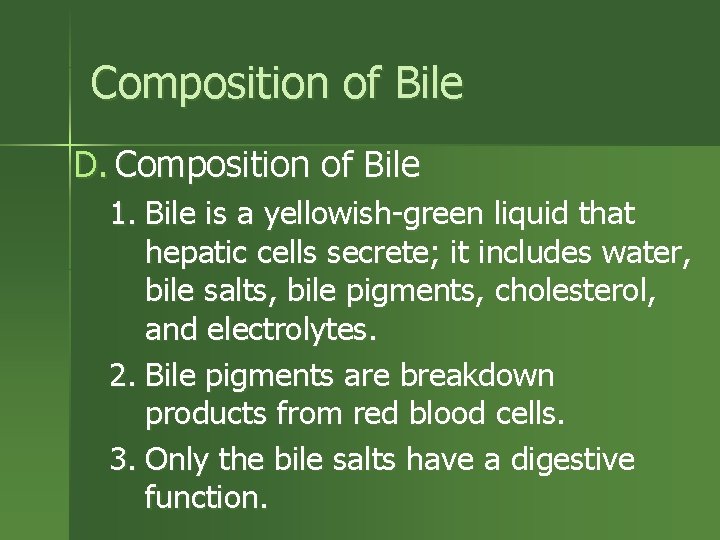 Composition of Bile

D. Composition of Bile

1. Bile is a yellowish-green liquid that hepatic cells secrete; it includes water, bile salts, bile pigments, cholesterol, and electrolytes.

2. Bile pigments are breakdown products from red blood cells.

3. Only the bile salts have a digestive function.